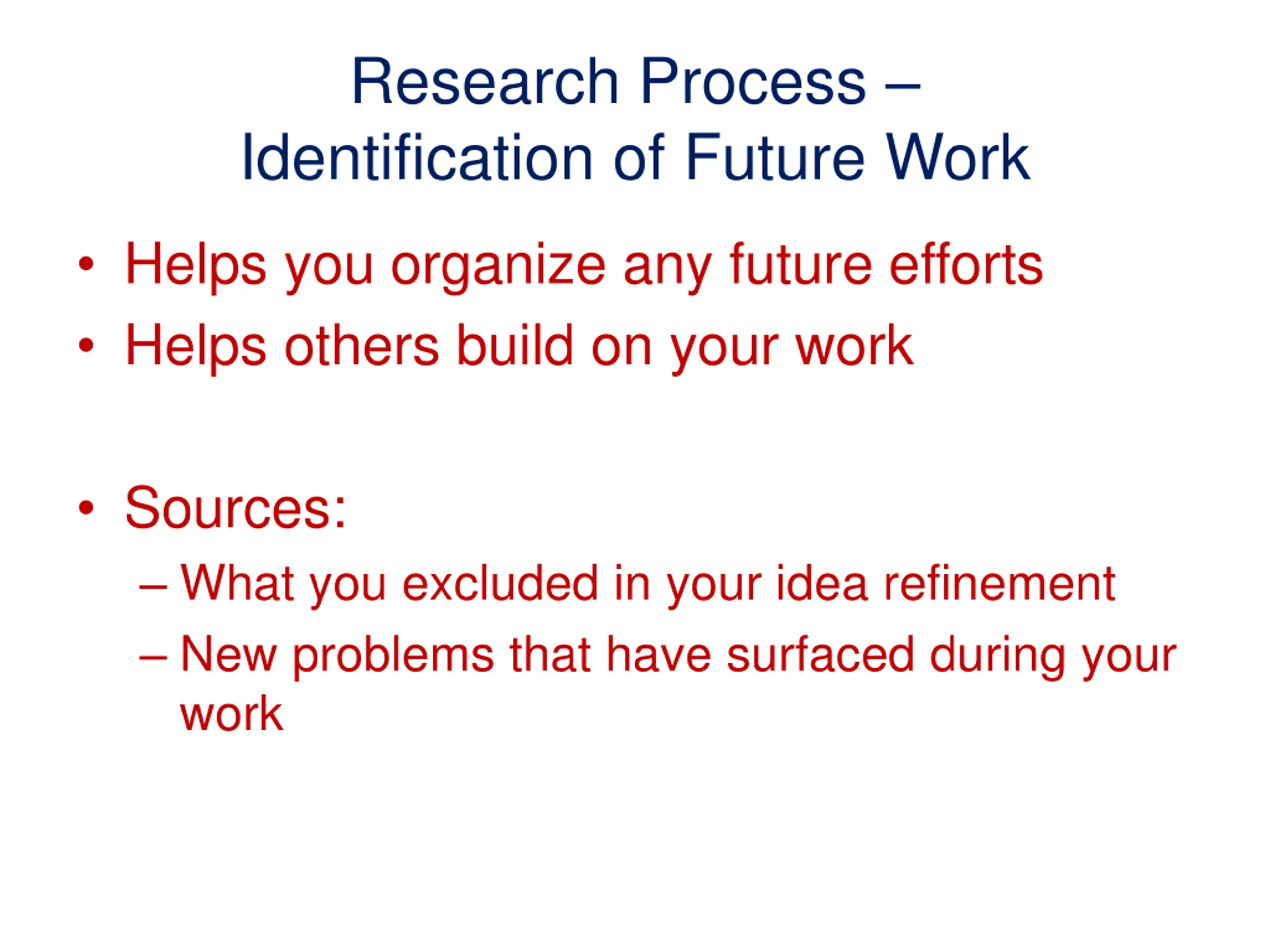 Research Process –
Identification of Future Work

• Helps you organize any future efforts
• Helps others build on your work

• Sources:
– What you excluded in your idea refinement
– New problems that have surfaced during your work